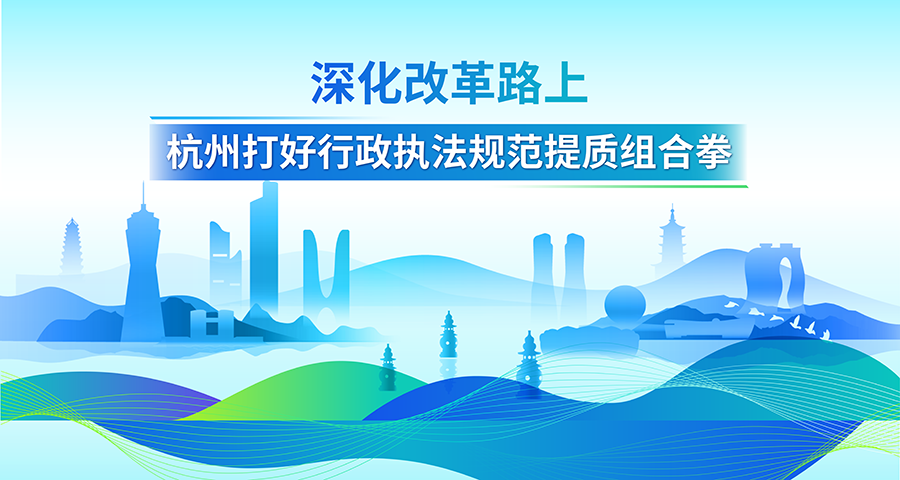 深化改革路上

杭州打好行政执法规范提质组合拳